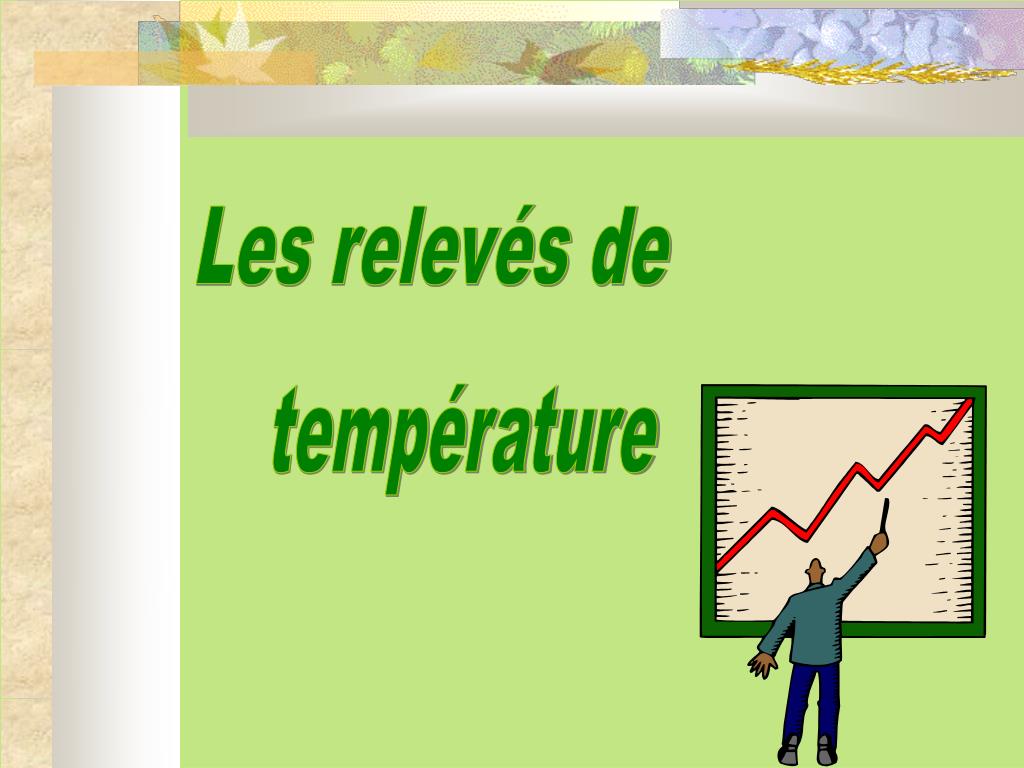 Les relevés de température